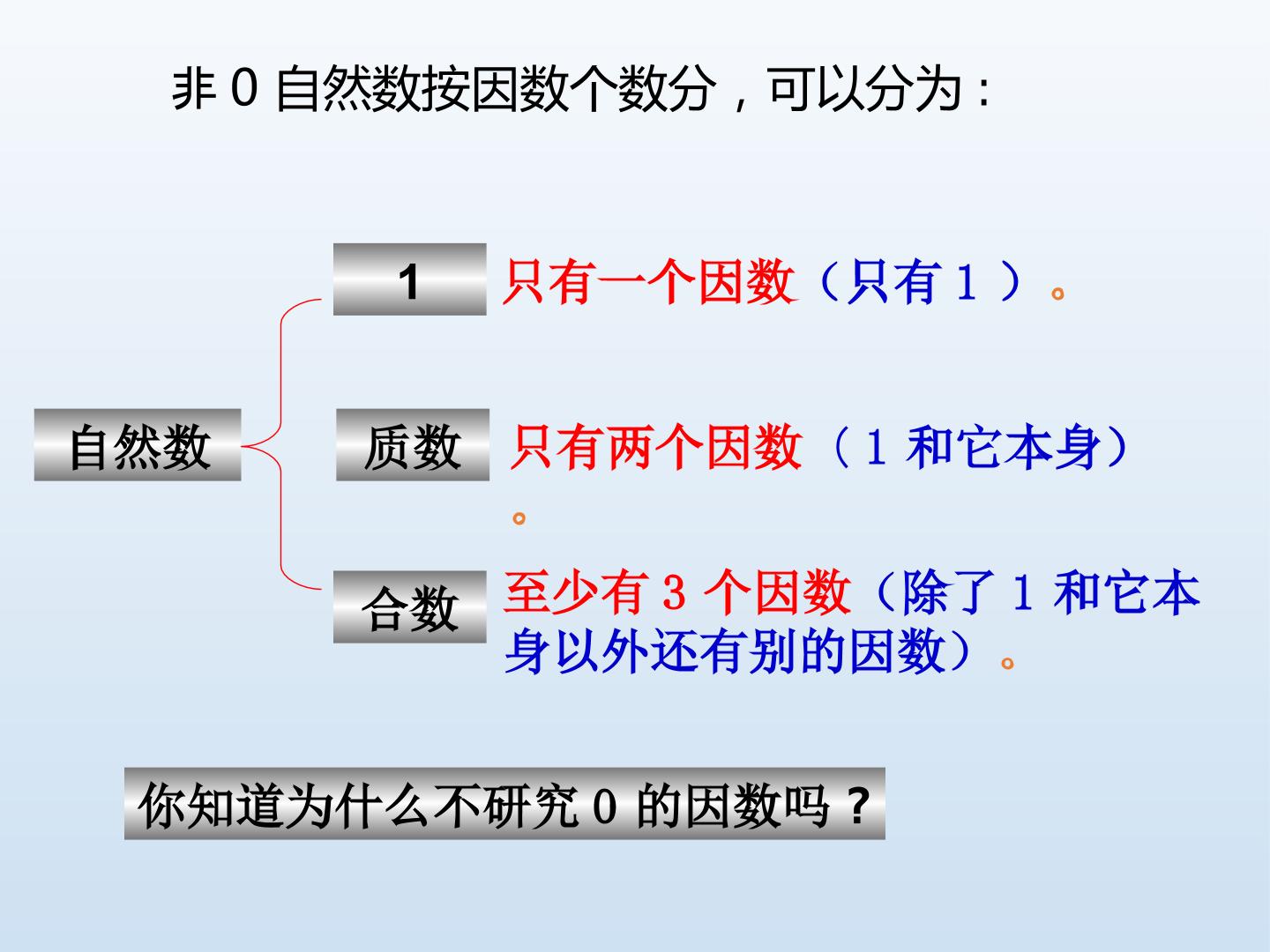 非 0 自然数按因数个数分，可以分为：

自然数

1 只有一个因数（只有 1 ）。

质数 只有两个因数（ 1 和它本身）。

合数 至少有 3 个因数（除了 1 和它本身以外还有别的因数）。

你知道为什么不研究 0 的因数吗？